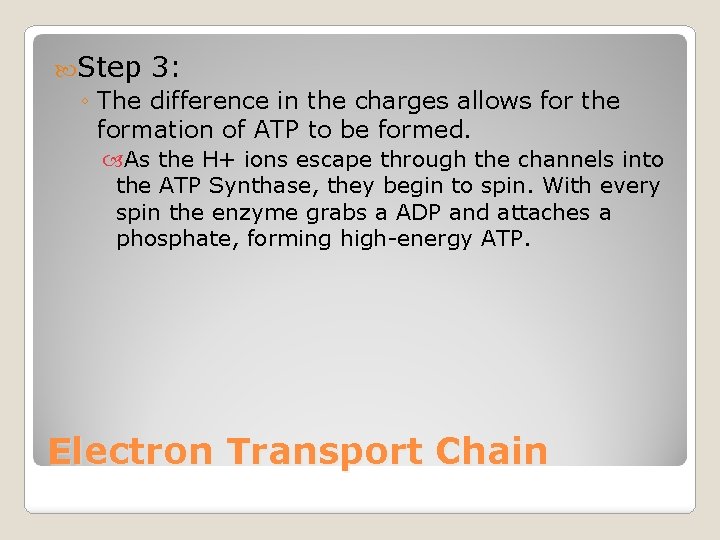 Step 3:

◦ The difference in the charges allows for the formation of ATP to be formed.

As the H+ ions escape through the channels into the ATP Synthase, they begin to spin. With every spin the enzyme grabs a ADP and attaches a phosphate, forming high-energy ATP.

Electron Transport Chain